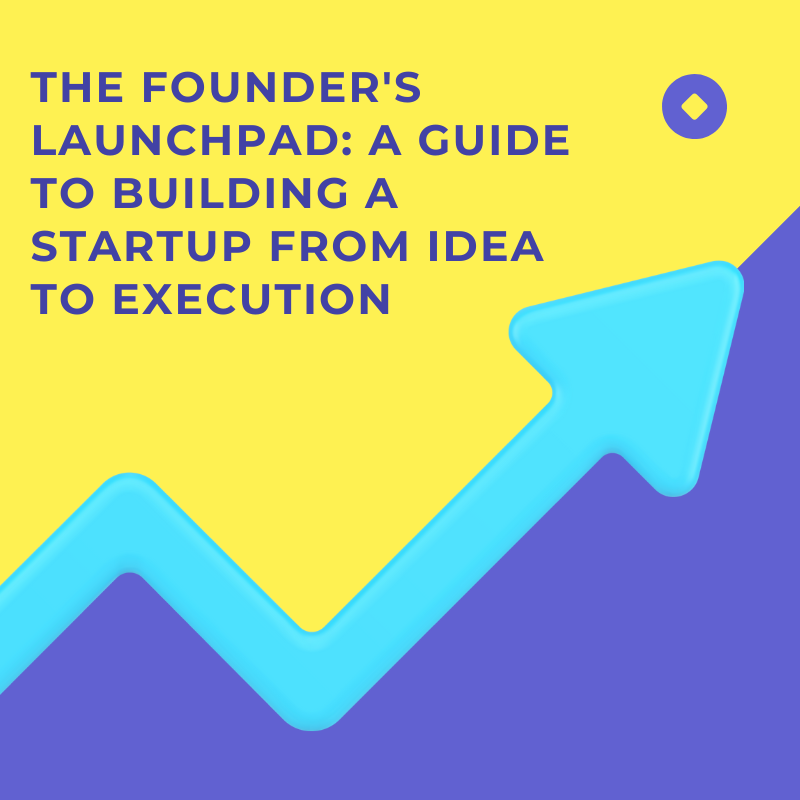 THE FOUNDER'S LAUNCHPAD: A GUIDE TO BUILDING A STARTUP FROM IDEA TO EXECUTION